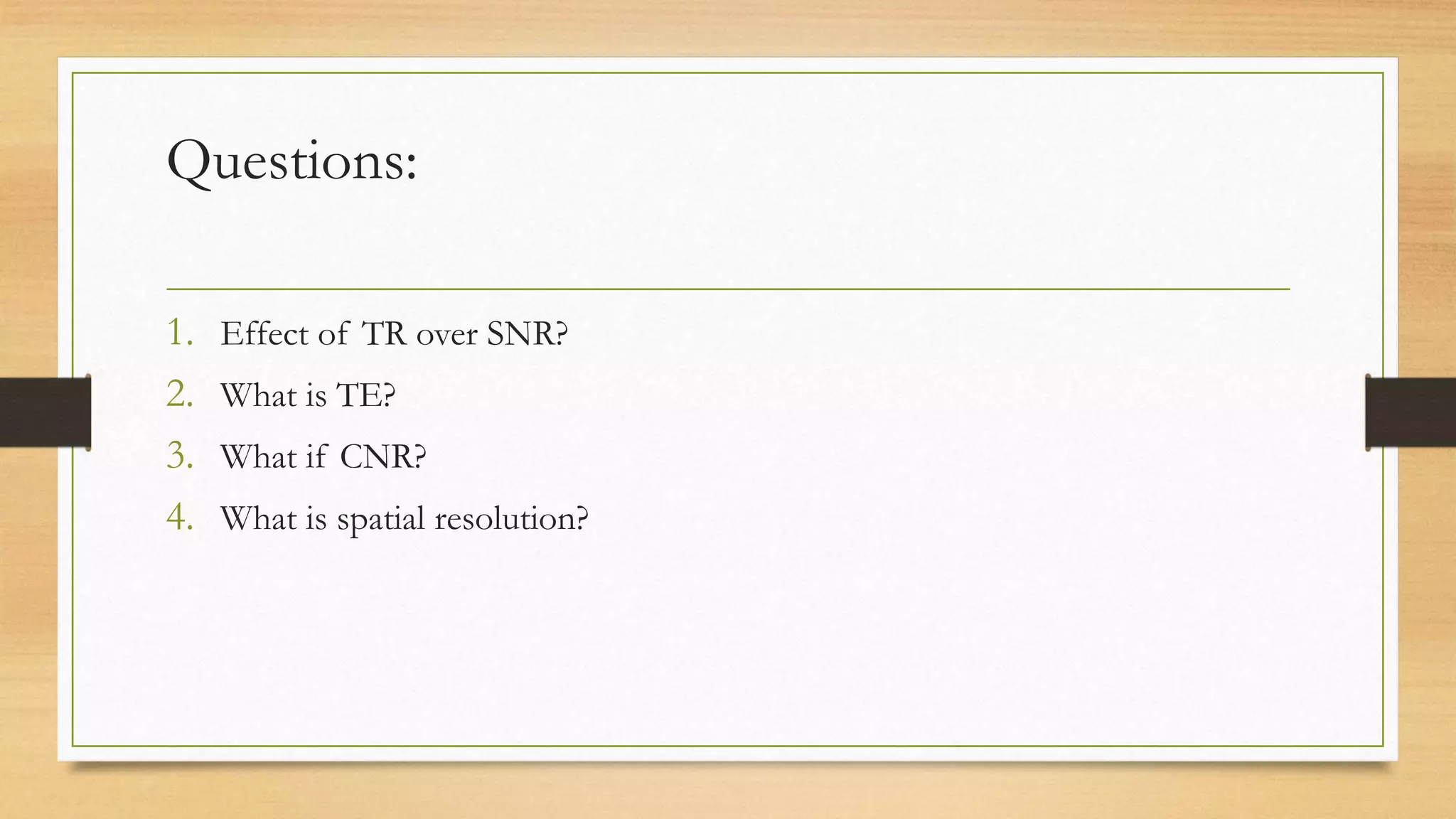 Questions:

1. Effect of TR over SNR?
2. What is TE?
3. What if CNR?
4. What is spatial resolution?